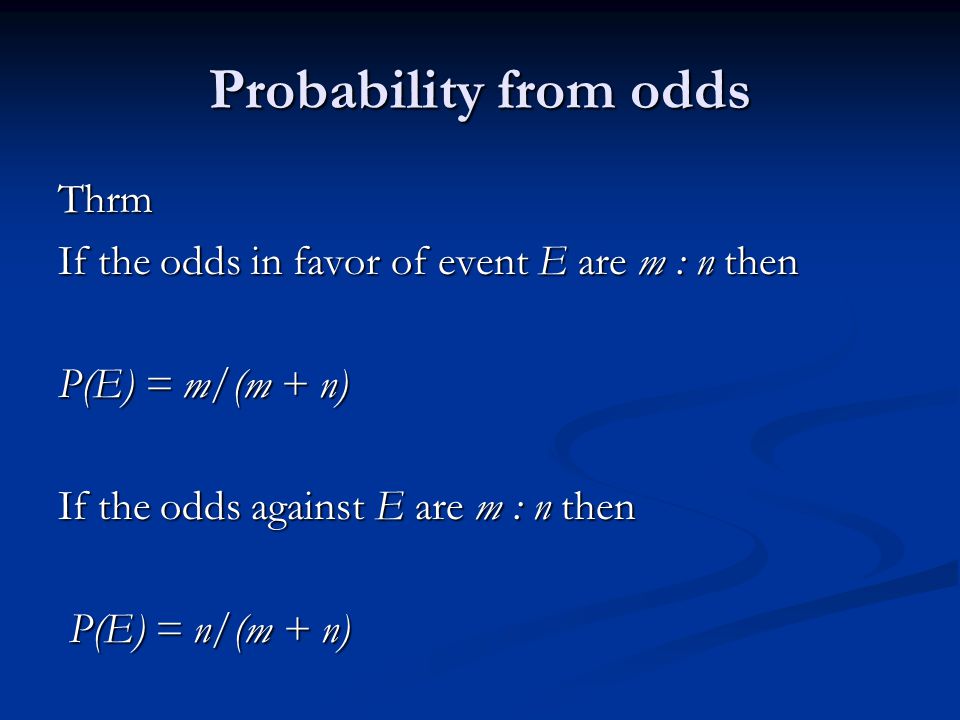 Probability from odds

Thrm

If the odds in favor of event $E$ are $m : n$ then

$P(E) = m/(m + n)$

If the odds against $E$ are $m : n$ then

$P(E) = n/(m + n)$